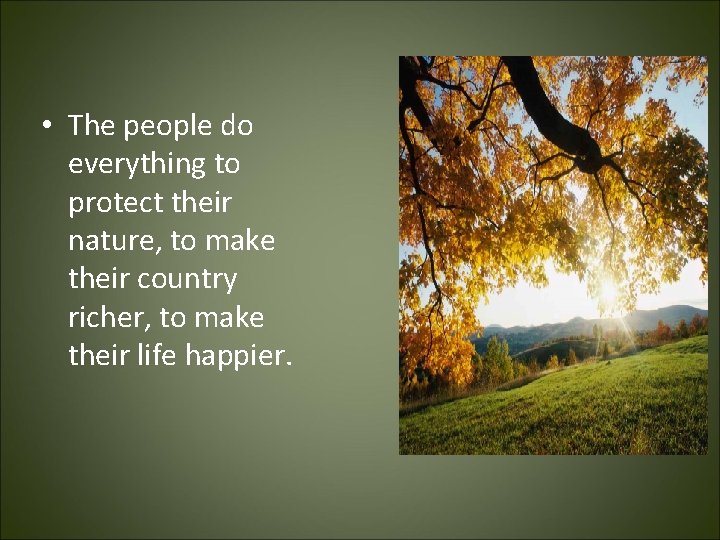 • The people do everything to protect their nature, to make their country richer, to make their life happier.